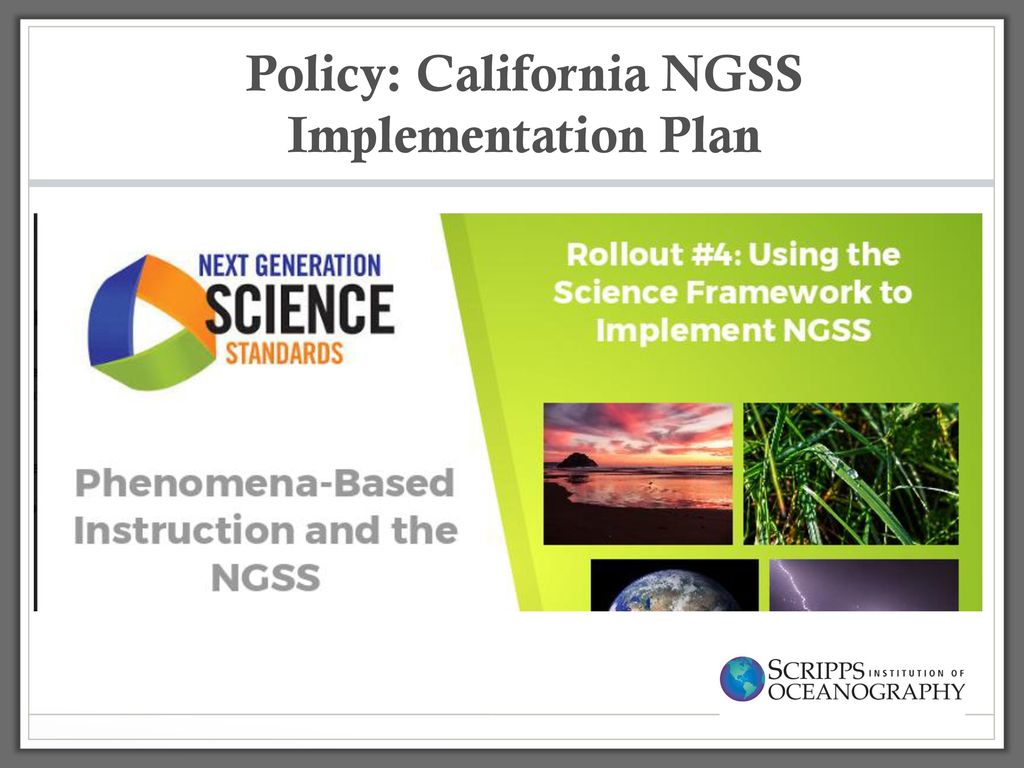 Policy: California NGSS Implementation Plan

NEXT GENERATION
SCIENCE
STANDARDS

Phenomena-Based Instruction and the NGSS

Rollout #4: Using the Science Framework to Implement NGSS

SCRIPPS INSTITUTION OF OCEANOGRAPHY